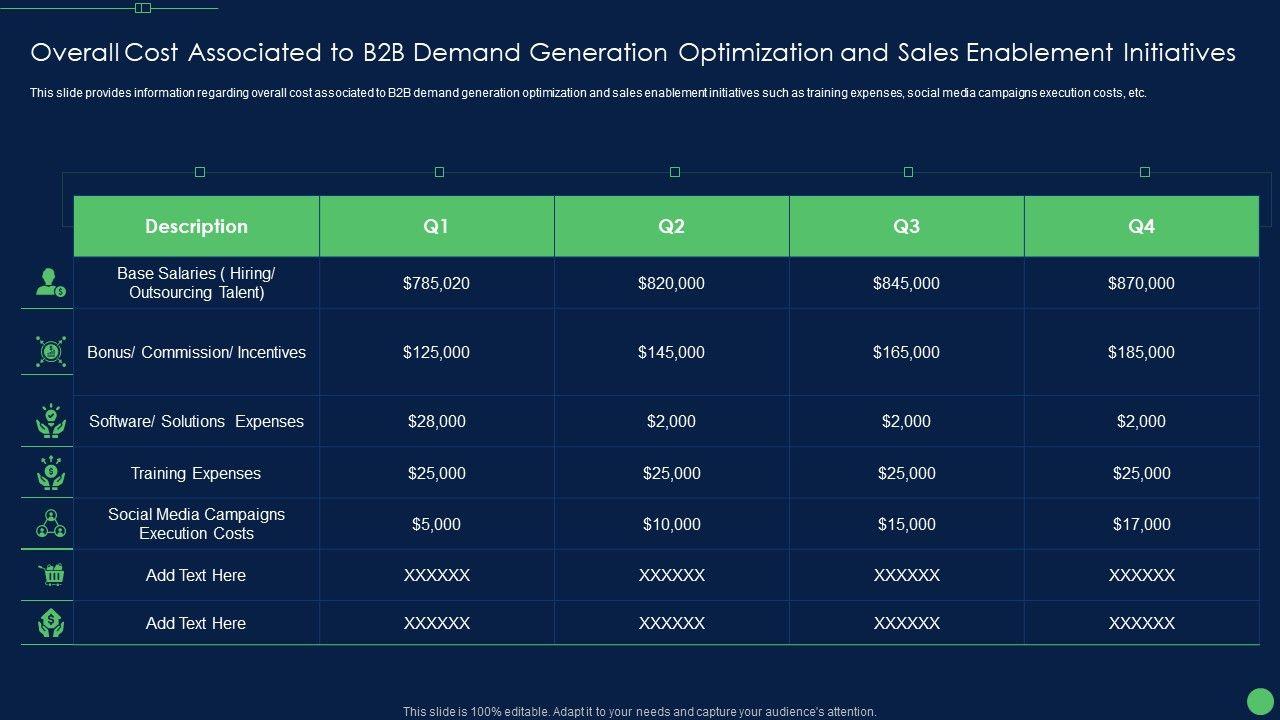 Overall Cost Associated to B2B Demand Generation Optimization and Sales Enablement Initiatives

This slide provides information regarding overall cost associated to B2B demand generation optimization and sales enablement initiatives such as training expenses, social media campaigns execution costs, etc.

| Description | Q1 | Q2 | Q3 | Q4 |
|---|---|---|---|---|
| Base Salaries ( Hiring/ Outsourcing Talent) | \$785,020 | \$820,000 | \$845,000 | \$870,000 |
| Bonus/ Commission/ Incentives | \$125,000 | \$145,000 | \$165,000 | \$185,000 |
| Software/ Solutions Expenses | \$28,000 | \$2,000 | \$2,000 | \$2,000 |
| Training Expenses | \$25,000 | \$25,000 | \$25,000 | \$25,000 |
| Social Media Campaigns Execution Costs | \$5,000 | \$10,000 | \$15,000 | \$17,000 |
| Add Text Here | XXXXXX | XXXXXX | XXXXXX | XXXXXX |
| Add Text Here | XXXXXX | XXXXXX | XXXXXX | XXXXXX |

This slide is 100% editable. Adapt it to your needs and capture your audience's attention.